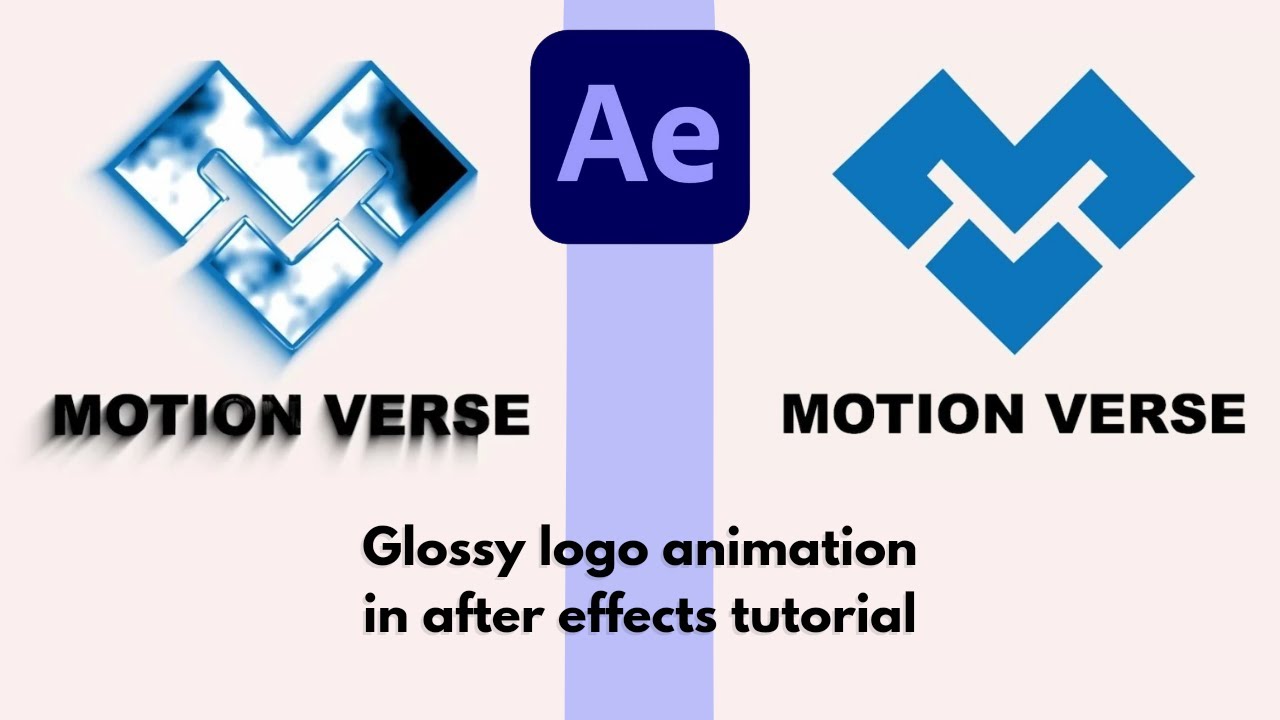 Ae

MOTION VERSE

MOTION VERSE

Glossy logo animation in after effects tutorial